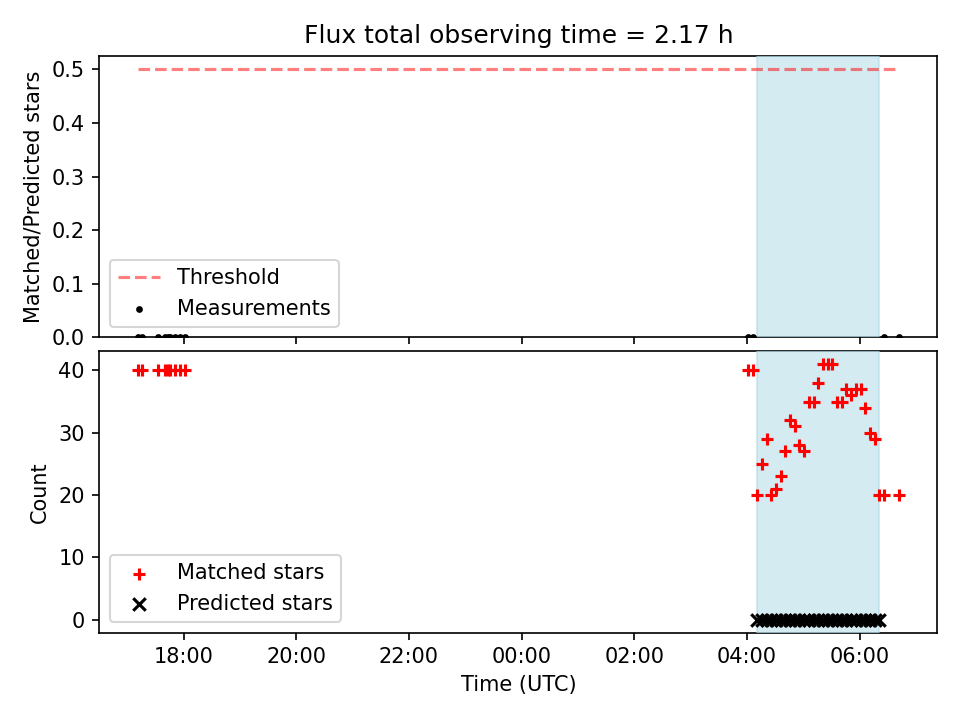 Flux total observing time = 2.17 h

Matched/Predicted stars

0.5
0.4
0.3
0.2
0.1
0.0

Threshold
Measurements

Count

40
30
20
10
0

Matched stars
Predicted stars

18:00
20:00
22:00
00:00
02:00
04:00
06:00

Time (UTC)